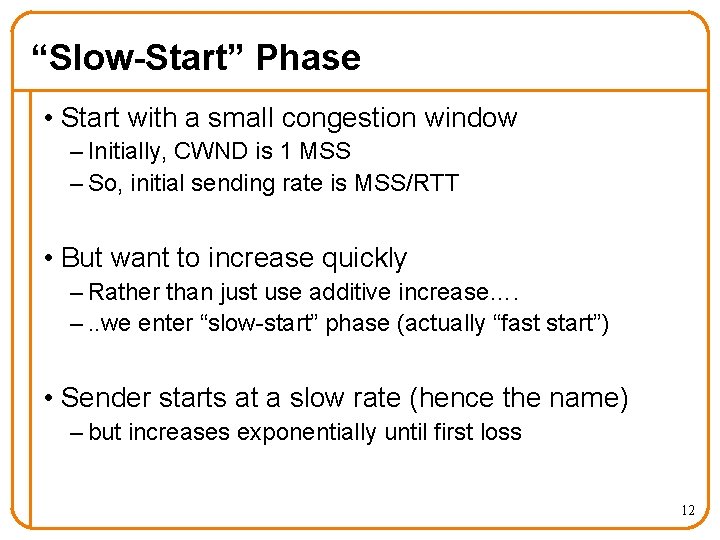 “Slow-Start” Phase

• Start with a small congestion window
– Initially, CWND is 1 MSS
– So, initial sending rate is MSS/RTT

• But want to increase quickly
– Rather than just use additive increase….
– ..we enter “slow-start” phase (actually “fast start”)

• Sender starts at a slow rate (hence the name)
– but increases exponentially until first loss

12